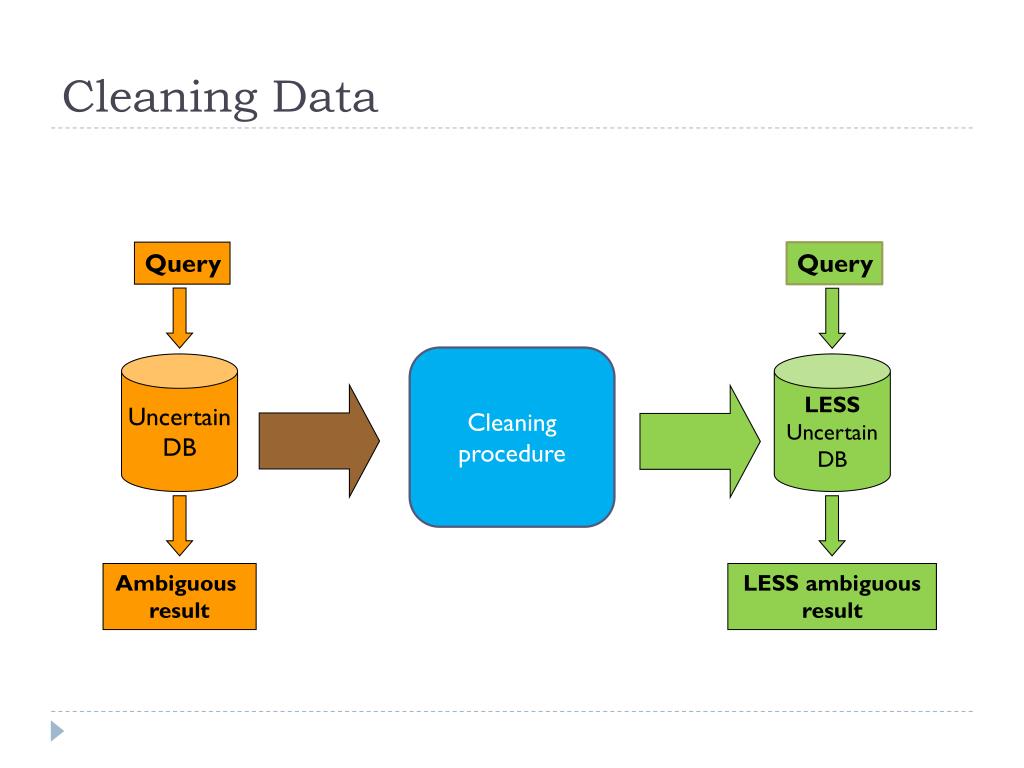 Cleaning Data

Query

Uncertain DB

Ambiguous result

Cleaning procedure

Query

LESS Uncertain DB

LESS ambiguous result